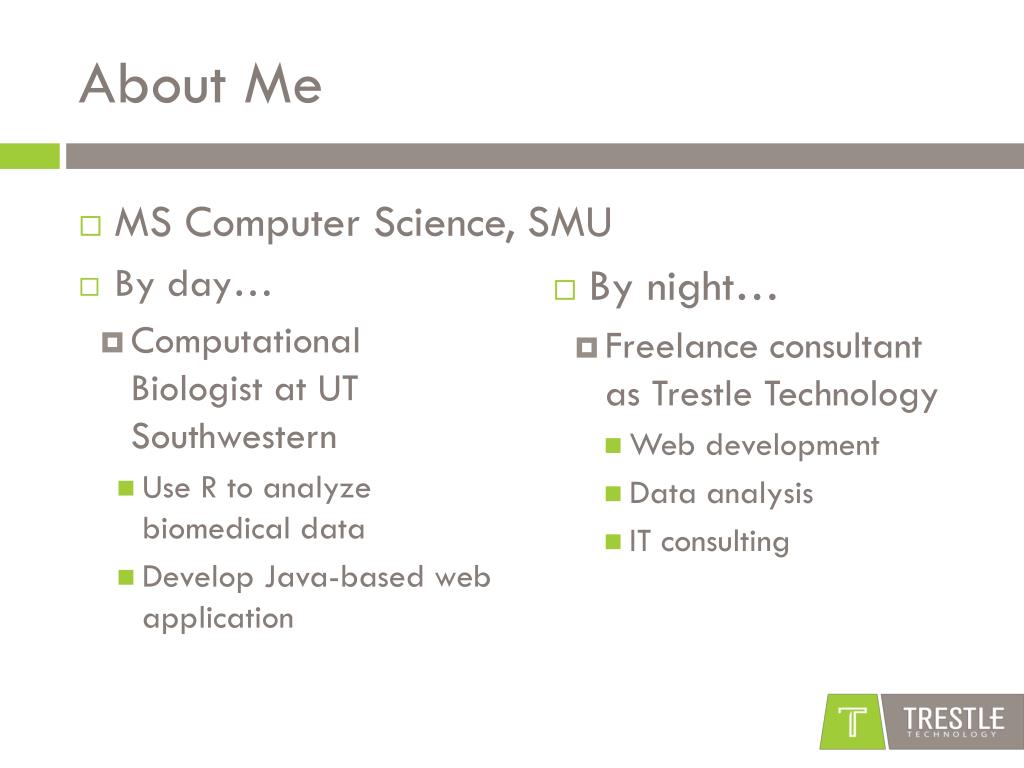 About Me

MS Computer Science, SMU

By day…

Computational Biologist at UT Southwestern

Use R to analyze biomedical data

Develop Java-based web application

By night…

Freelance consultant as Trestle Technology

Web development

Data analysis

IT consulting

T TRESTLE TECHNOLOGY